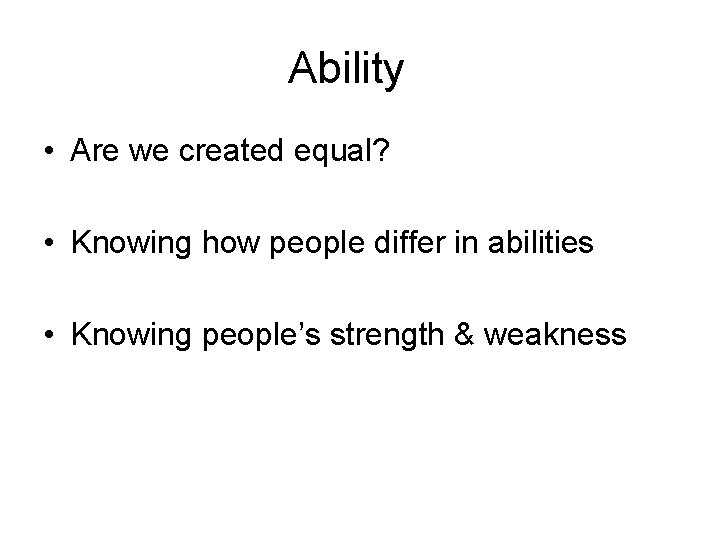 Ability

• Are we created equal?

• Knowing how people differ in abilities

• Knowing people’s strength & weakness